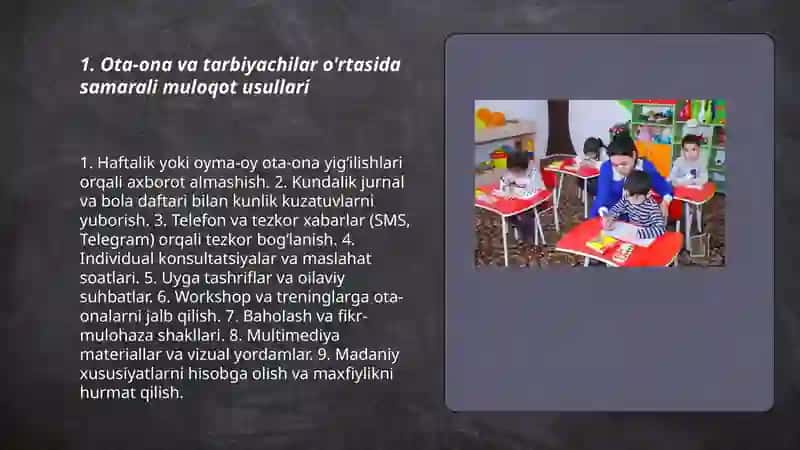 1. Ota-ona va tarbiyachilar o'rtasida samarali muloqot usullari

1. Haftalik yoki oyma-oy ota-ona yig'ilishlari orqali axborot almashish. 2. Kundalik jurnal va bola daftari bilan kunlik kuzatuvlarni yuborish. 3. Telefon va tezkor xabarlar (SMS, Telegram) orqali tezkor bog'lanish. 4. Individual konsultatsiyalar va maslahat soatlari. 5. Uyga tashriflar va oilaviy suhbatlar. 6. Workshop va treninglarga ota-onalarni jalb qilish. 7. Baholash va fikr-mulohaza shakllari. 8. Multimediya materiallar va vizual yordamlar. 9. Madaniy xususiyatlarni hisobga olish va maxfiylikni hurmat qilish.